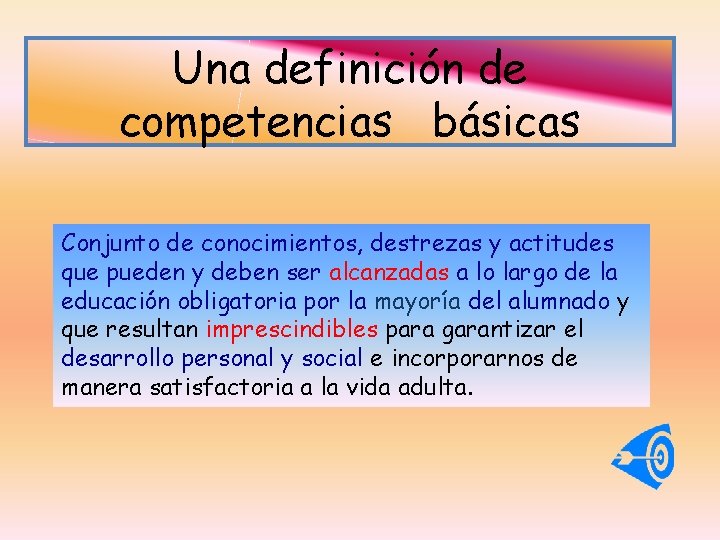 Una definición de competencias básicas

Conjunto de conocimientos, destrezas y actitudes que pueden y deben ser alcanzadas a lo largo de la educación obligatoria por la mayoría del alumnado y que resultan imprescindibles para garantizar el desarrollo personal y social e incorporarnos de manera satisfactoria a la vida adulta.